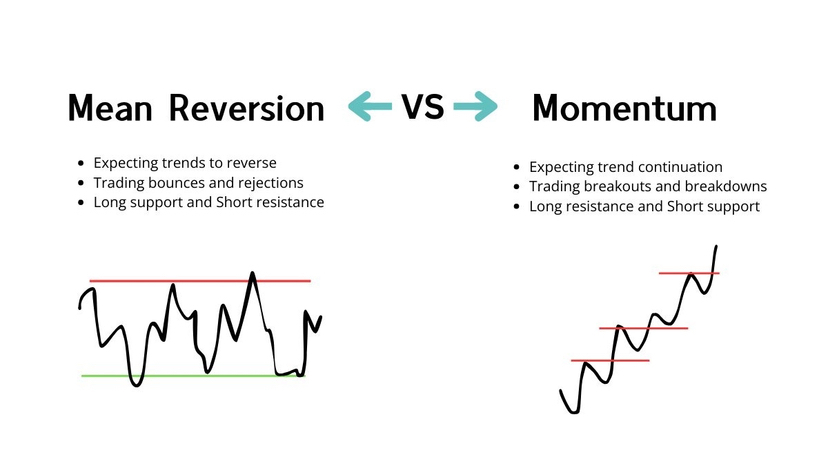 Mean Reversion VS Momentum

- Expecting trends to reverse
- Trading bounces and rejections
- Long support and Short resistance

- Expecting trend continuation
- Trading breakouts and breakdowns
- Long resistance and Short support